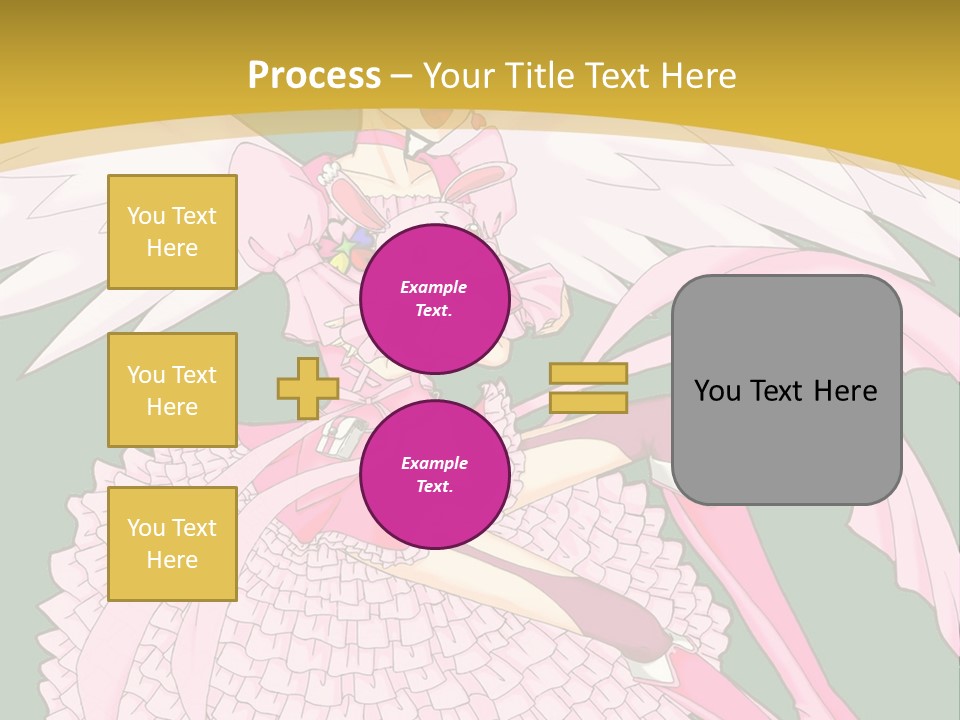 Process – Your Title Text Here

You Text Here

You Text Here

You Text Here

Example Text.

Example Text.

You Text Here